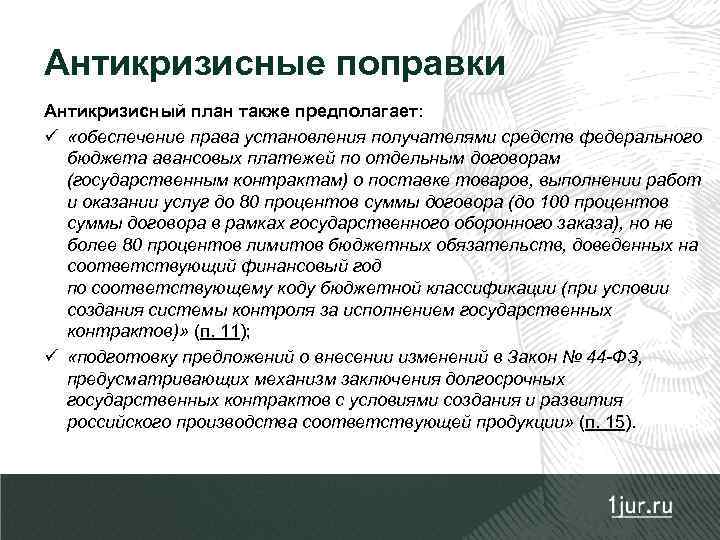 Антикризисные поправки

Антикризисный план также предполагает:

✓ «обеспечение права установления получателями средств федерального бюджета авансовых платежей по отдельным договорам (государственным контрактам) о поставке товаров, выполнении работ и оказании услуг до 80 процентов суммы договора (до 100 процентов суммы договора в рамках государственного оборонного заказа), но не более 80 процентов лимитов бюджетных обязательств, доведенных на соответствующий финансовый год по соответствующему коду бюджетной классификации (при условии создания системы контроля за исполнением государственных контрактов)» (п. 11);

✓ «подготовку предложений о внесении изменений в Закон № 44-ФЗ, предусматривающих механизм заключения долгосрочных государственных контрактов с условиями создания и развития российского производства соответствующей продукции» (п. 15).

1jur.ru